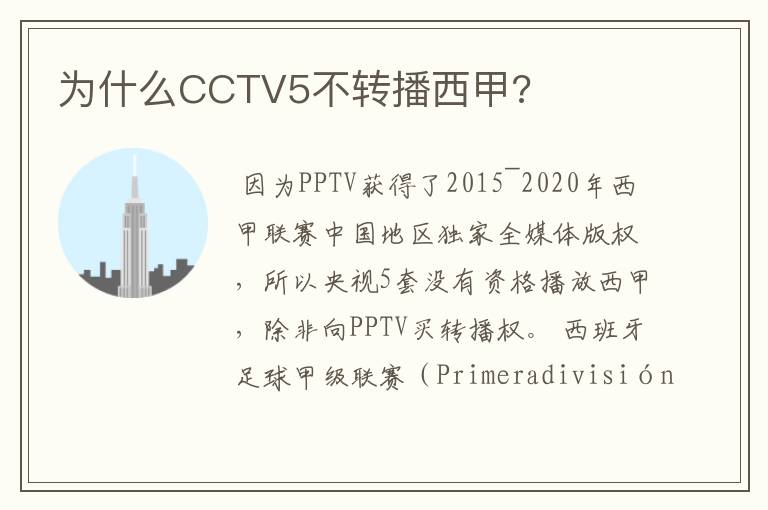 为什么CCTV5不转播西甲?

因为PPTV获得了2015¯2020年西甲联赛中国地区独家全媒体版权，所以央视5套没有资格播放西甲，除非向PPTV买转播权。 西班牙足球甲级联赛（Primeradivisión